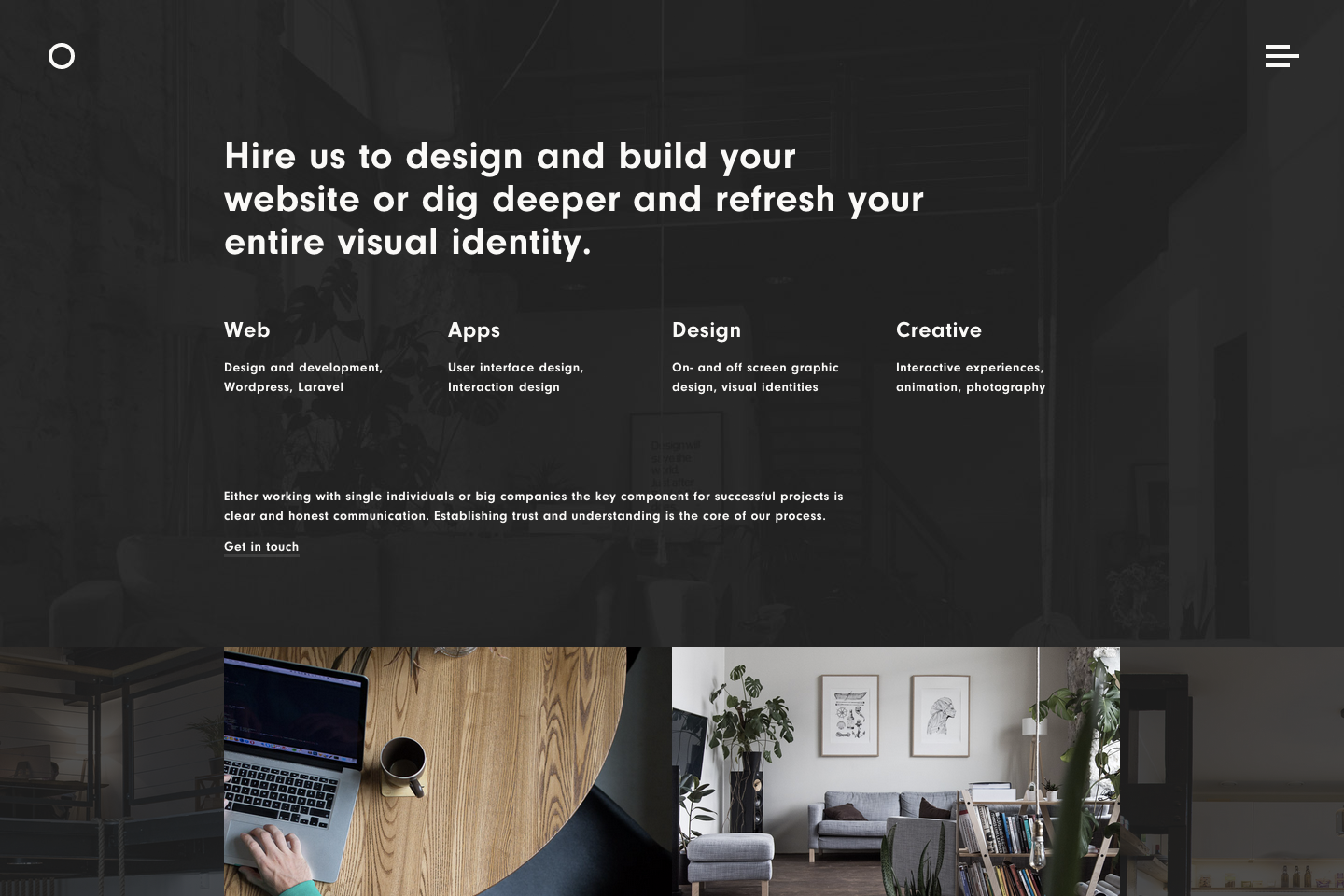 Hire us to design and build your website or dig deeper and refresh your entire visual identity.

Web

Design and development, Wordpress, Laravel

Apps

User interface design, Interaction design

Design

On- and off screen graphic design, visual identities

Creative

Interactive experiences, animation, photography

Either working with single individuals or big companies the key component for successful projects is clear and honest communication. Establishing trust and understanding is the core of our process.

Get in touch